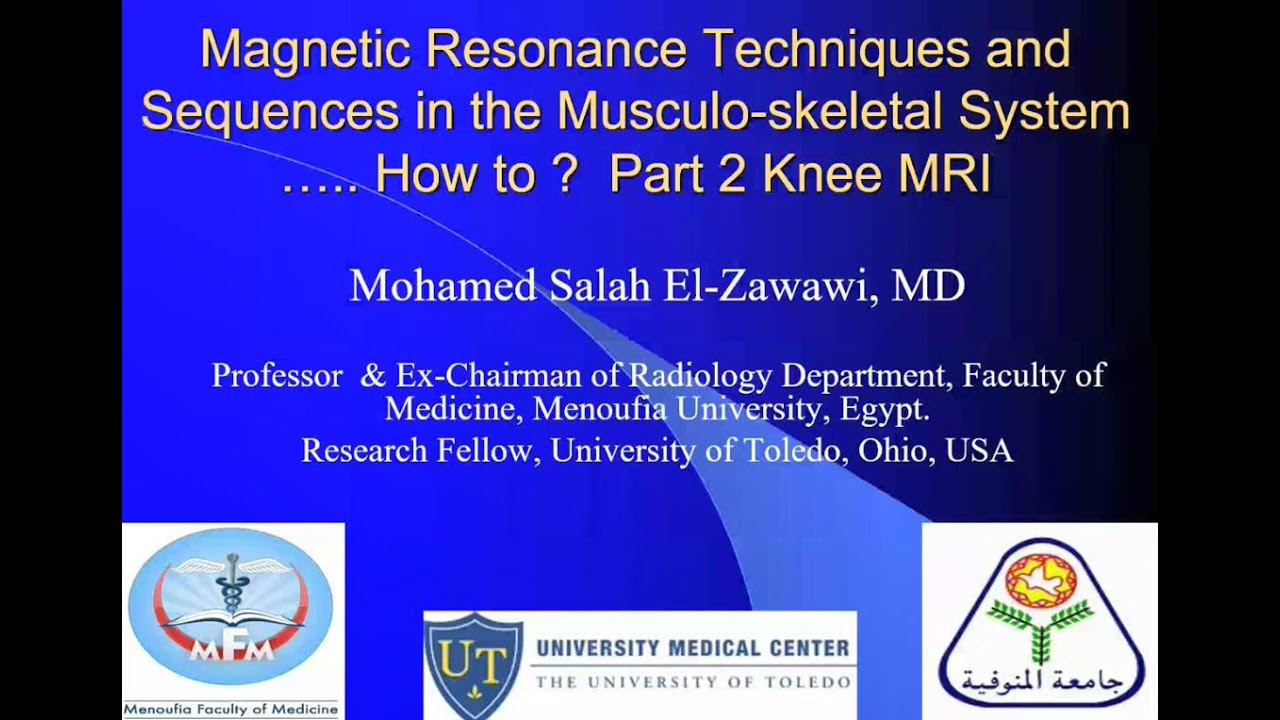 Magnetic Resonance Techniques and Sequences in the Musculo-skeletal System ….. How to ? Part 2 Knee MRI

Mohamed Salah El-Zawawi, MD

Professor & Ex-Chairman of Radiology Department, Faculty of Medicine, Menoufia University, Egypt.

Research Fellow, University of Toledo, Ohio, USA

MFM

Menoufia Faculty of Medicine

UT

UNIVERSITY MEDICAL CENTER

THE UNIVERSITY OF TOLEDO

جامعة المنوفية